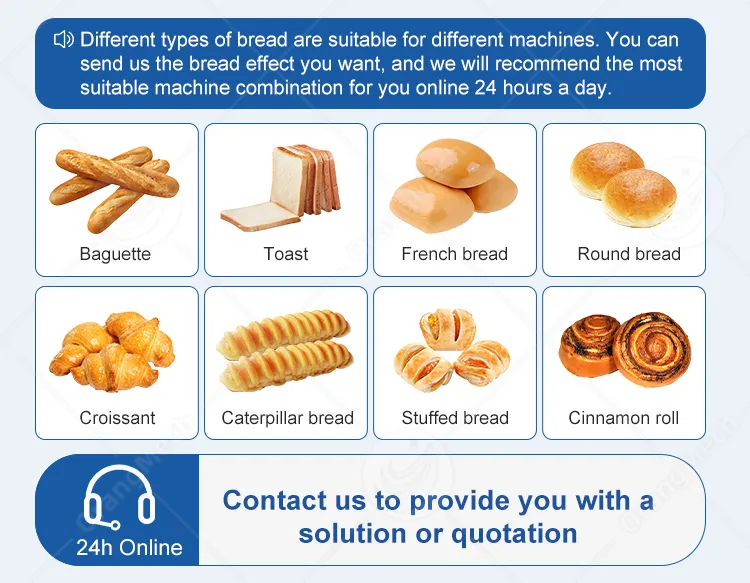 Different types of bread are suitable for different machines. You can send us the bread effect you want, and we will recommend the most suitable machine combination for you online 24 hours a day.

Baguette

Toast

French bread

Round bread

Croissant

Caterpillar bread

Stuffed bread

Cinnamon roll

24h Online

Contact us to provide you with a solution or quotation